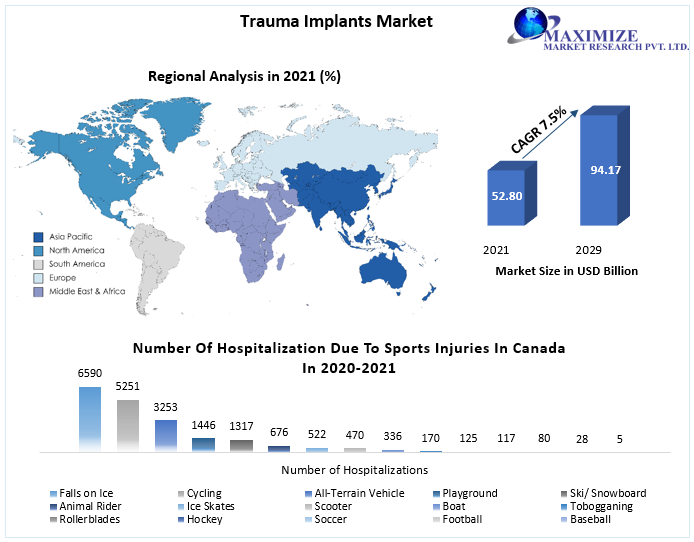 Trauma Implants Market

MAXIMIZE
MARKET RESEARCH PVT. LTD.

Regional Analysis in 2021 (%)

Asia Pacific
North America
South America
Europe
Middle East & Africa

CAGR 7.5%

52.80

94.17

2021

2029

Market Size in USD Billion

Number Of Hospitalization Due To Sports Injuries In Canada In 2020-2021

6590
5251
3253
1446
1317
676
522
470
336
170
125
117
80
28
5

Number of Hospitalizations

Falls on Ice
Cycling
All-Terrain Vehicle
Playground
Ski/ Snowboard
Animal Rider
Ice Skates
Scooter
Boat
Tobogganing
Rollerblades
Hockey
Soccer
Football
Baseball